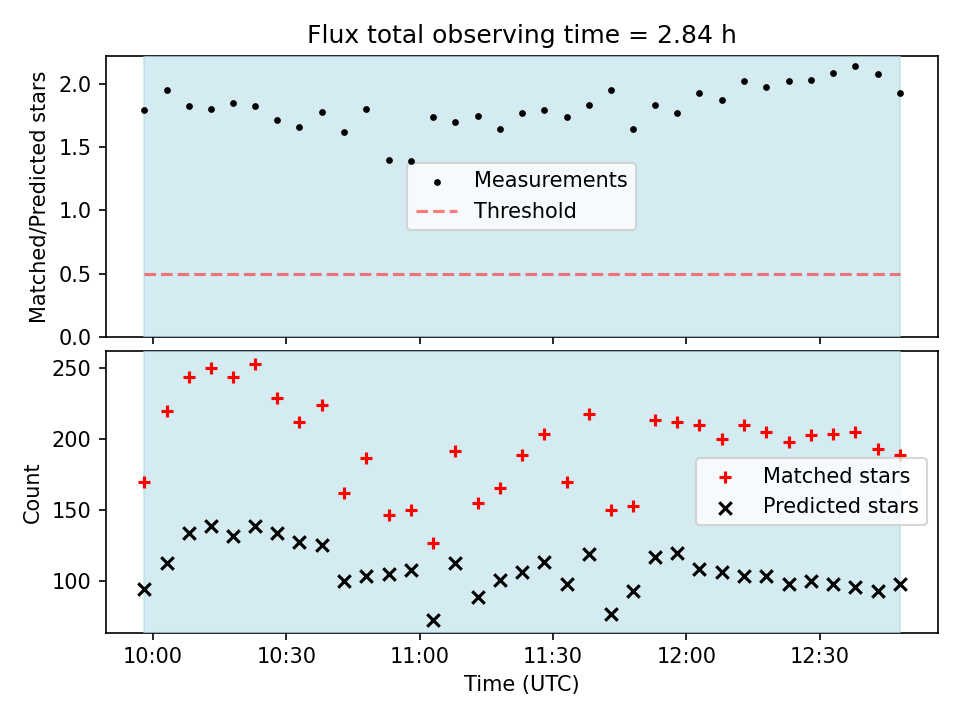 Flux total observing time = 2.84 h

Matched/Predicted stars

2.0
1.5
1.0
0.5
0.0

Measurements
Threshold

Count

250
200
150
100

Matched stars
Predicted stars

10:00
10:30
11:00
11:30
12:00
12:30

Time (UTC)